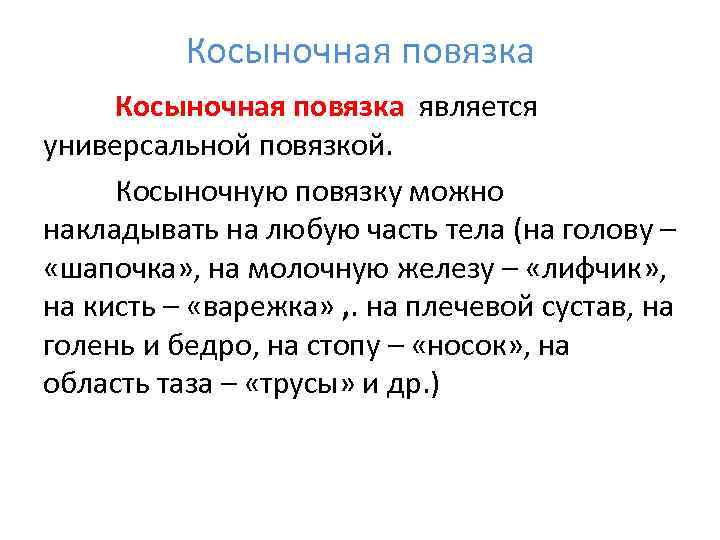 Косыночная повязка

Косыночная повязка является универсальной повязкой.

Косыночную повязку можно накладывать на любую часть тела (на голову – «шапочка», на молочную железу – «лифчик», на кисть – «варежка» ,. на плечевой сустав, на голень и бедро, на стопу – «носок», на область таза – «трусы» и др.)